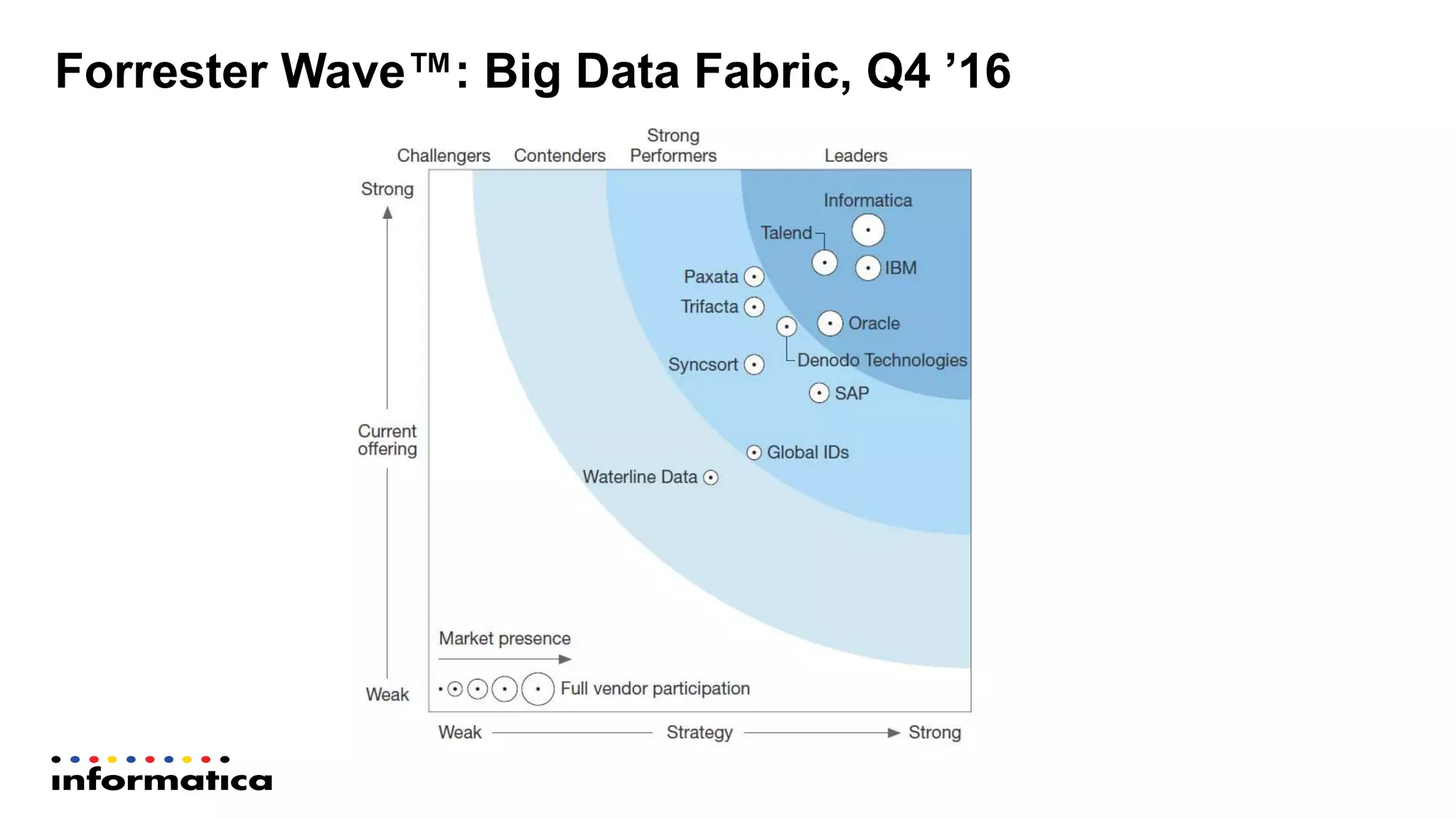 Forrester Wave™: Big Data Fabric, Q4 ’16

Challengers Contenders Strong Performers Leaders

Strong

Current offering

Weak

Informatica

Talend

IBM

Paxata

Trifacta

Oracle

Denodo Technologies

Syncsort

SAP

Global IDs

Waterline Data

Market presence

Full vendor participation

Weak Strategy Strong

informatica